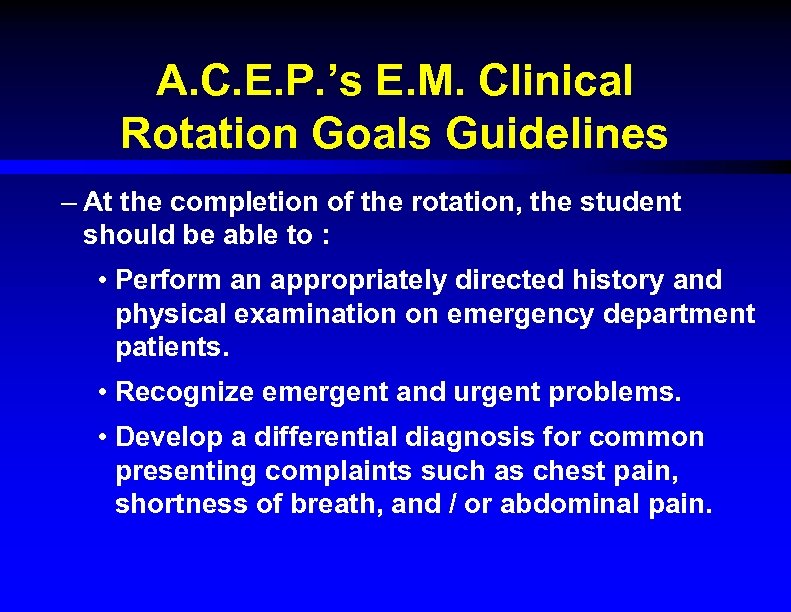 A.C.E.P.'s E.M. Clinical Rotation Goals Guidelines

– At the completion of the rotation, the student should be able to :

• Perform an appropriately directed history and physical examination on emergency department patients.

• Recognize emergent and urgent problems.

• Develop a differential diagnosis for common presenting complaints such as chest pain, shortness of breath, and / or abdominal pain.